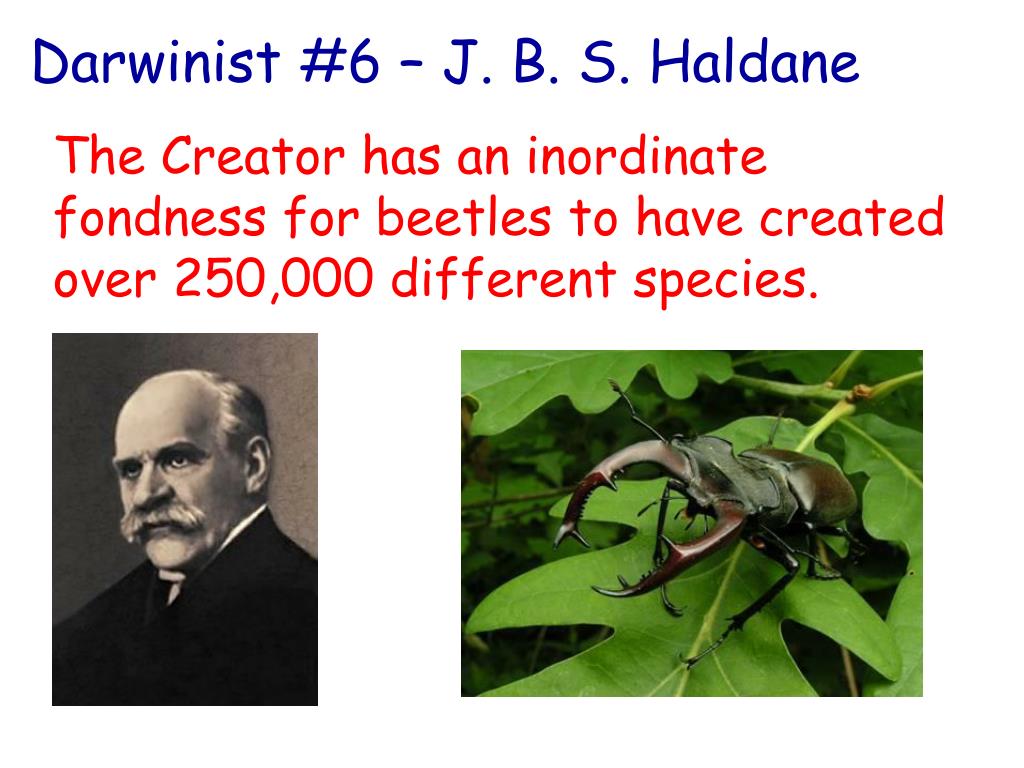 Darwinist #6 – J. B. S. Haldane

The Creator has an inordinate fondness for beetles to have created over 250,000 different species.